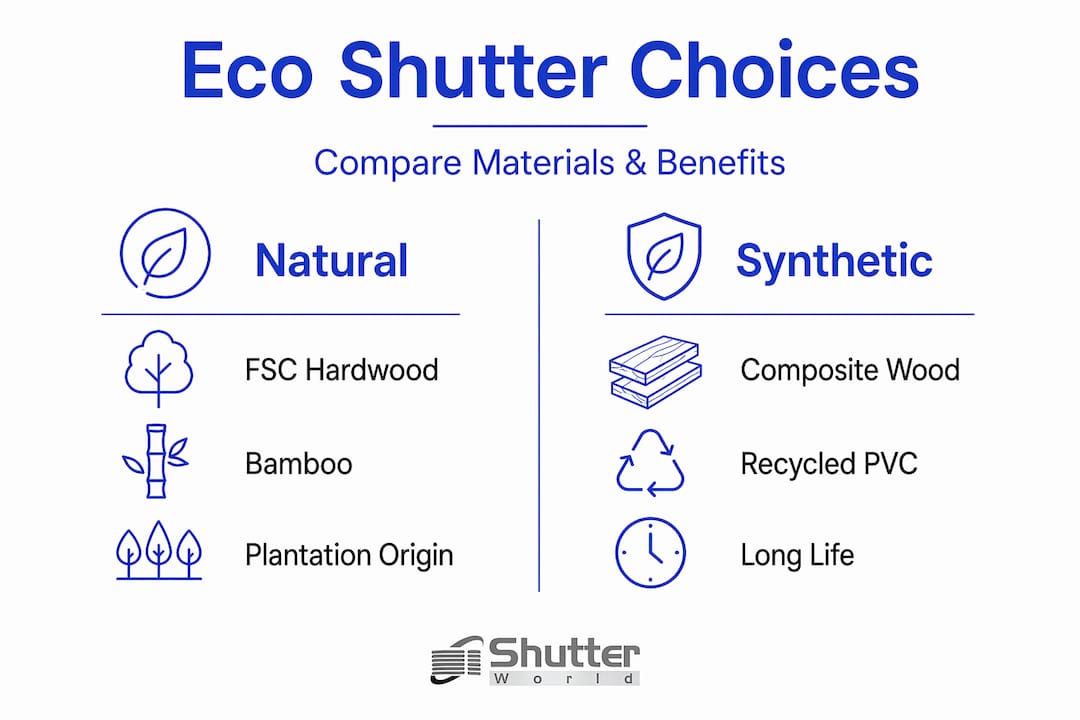 Eco Shutter Choices

Compare Materials & Benefits

Natural

FSC Hardwood

Bamboo

Plantation Origin

Synthetic

Composite Wood

Recycled PVC

Long Life

Shutter
World